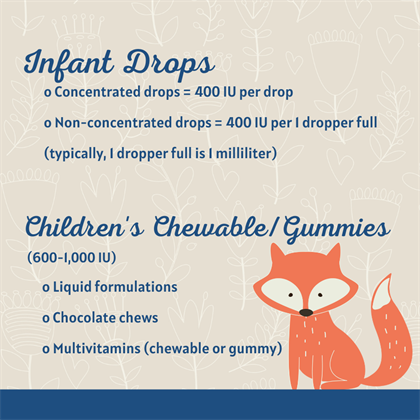 Infant Drops

o Concentrated drops = 400 IU per drop

o Non-concentrated drops = 400 IU per 1 dropper full (typically, 1 dropper full is 1 milliliter)

Children's Chewable/Gummies

(600-1,000 IU)

o Liquid formulations

o Chocolate chews

o Multivitamins (chewable or gummy)